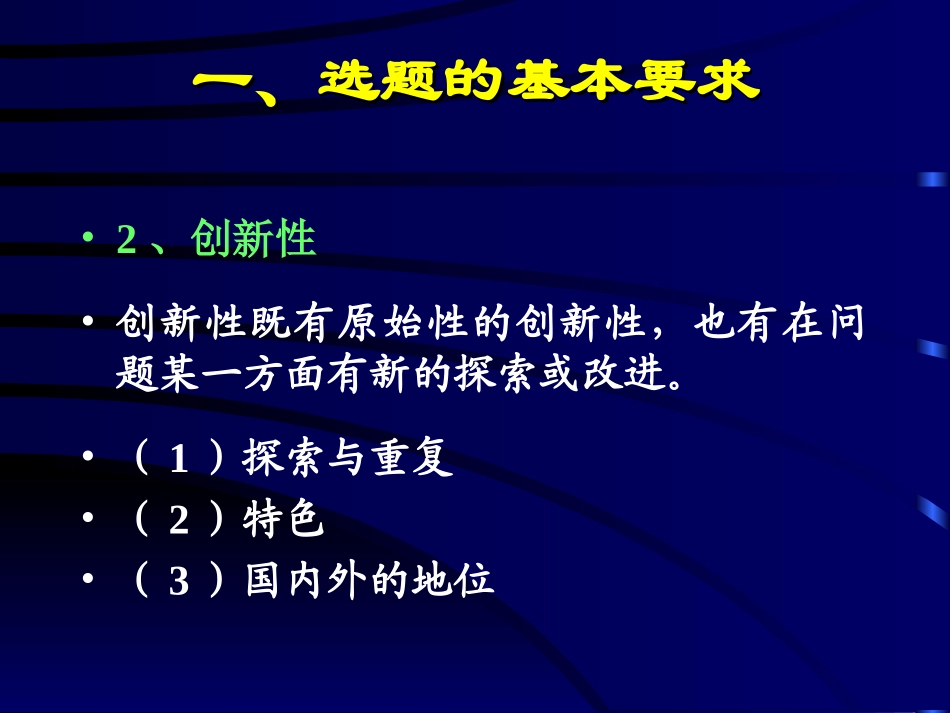 一、选题的基本要求

• 2、创新性

• 创新性既有原始性的创新性，也有在问题某一方面有新的探索或改进。

• （1）探索与重复
• （2）特色
• （3）国内外的地位